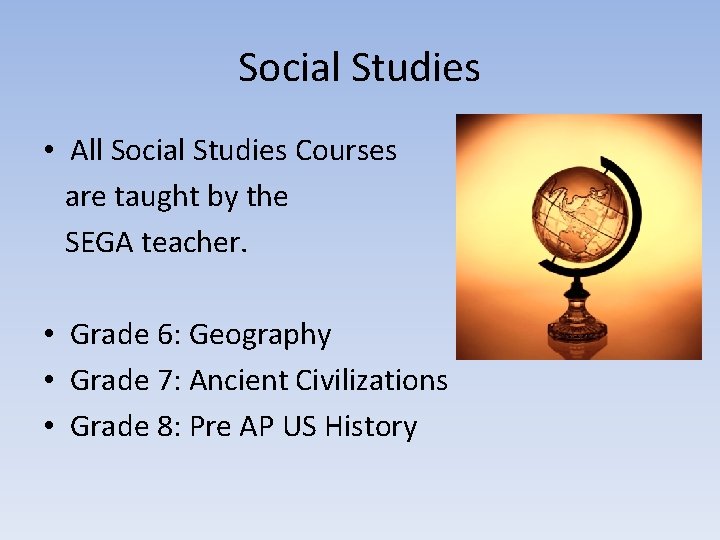 Social Studies

• All Social Studies Courses are taught by the SEGA teacher.

• Grade 6: Geography
• Grade 7: Ancient Civilizations
• Grade 8: Pre AP US History